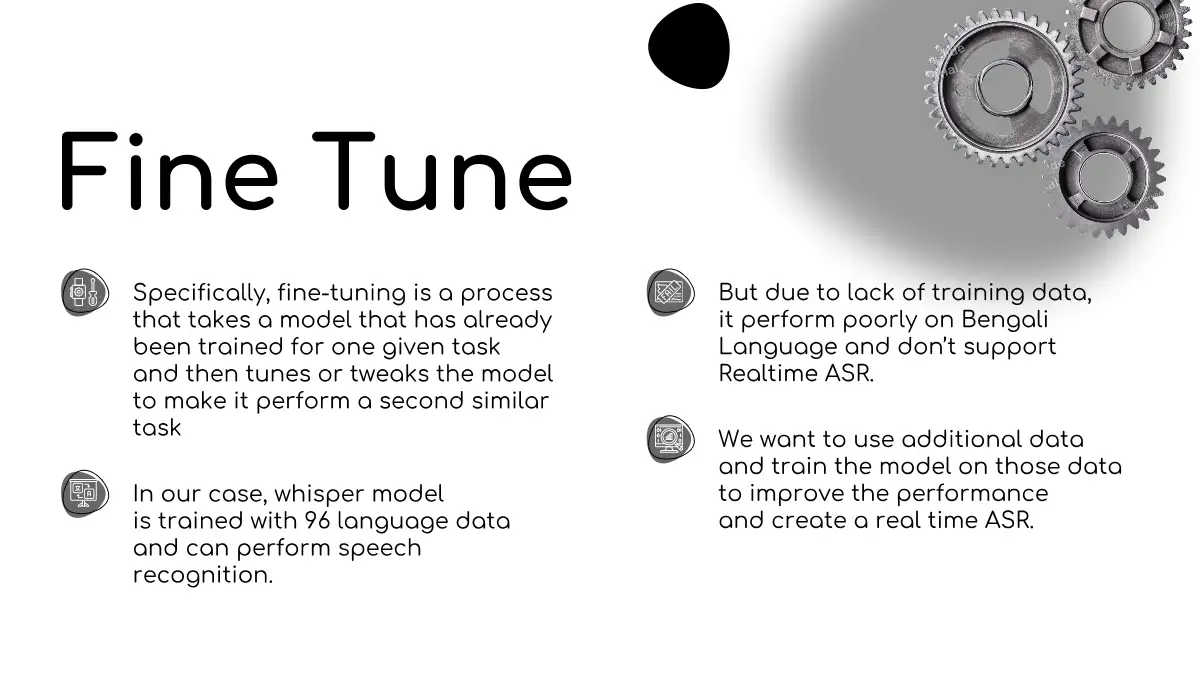 Fine Tune

Specifically, fine-tuning is a process that takes a model that has already been trained for one given task and then tunes or tweaks the model to make it perform a second similar task

In our case, whisper model is trained with 96 language data and can perform speech recognition.

But due to lack of training data, it perform poorly on Bengali Language and don't support Realtime ASR.

We want to use additional data and train the model on those data to improve the performance and create a real time ASR.